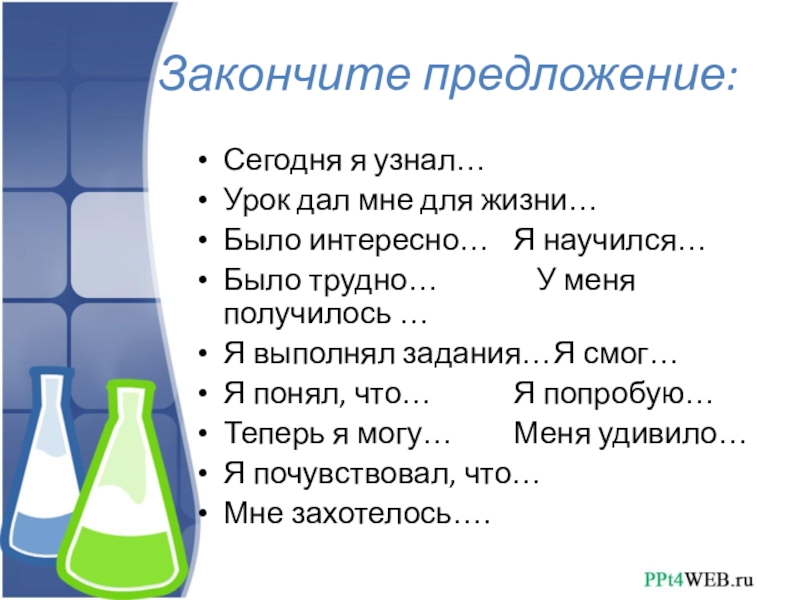 Закончите предложение:

• Сегодня я узнал…
• Урок дал мне для жизни…
• Было интересно… Я научился…
• Было трудно… У меня получилось …
• Я выполнял задания…Я смог…
• Я понял, что… Я попробую…
• Теперь я могу… Меня удивило…
• Я почувствовал, что…
• Мне захотелось….

PPt4WEB.ru